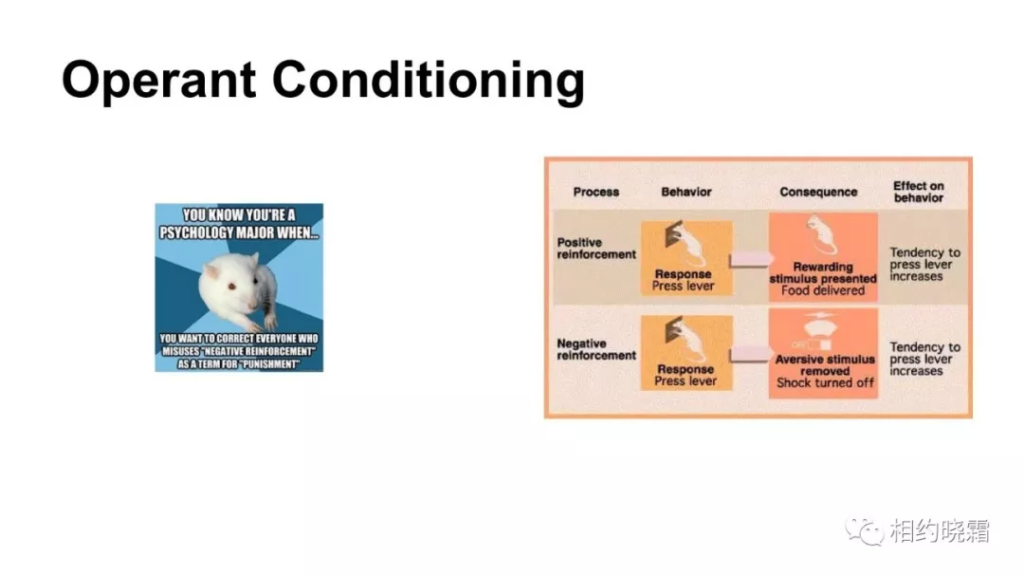 Operant Conditioning

YOU KNOW YOU'RE A PSYCHOLOGY MAJOR WHEN...

YOU WANT TO CORRECT EVERYONE WHO MISUSES "NEGATIVE REINFORCEMENT" AS A TERM FOR "PUNISHMENT"

| Process | Behavior | Consequence | Effect on behavior |
|---|---|---|---|
| Positive reinforcement | Response Press lever | Rewarding stimulus presented Food delivered | Tendency to press lever increases |
| Negative reinforcement | Response Press lever | OFF Aversive stimulus removed Shock turned off | Tendency to press lever increases |

相约晓霜